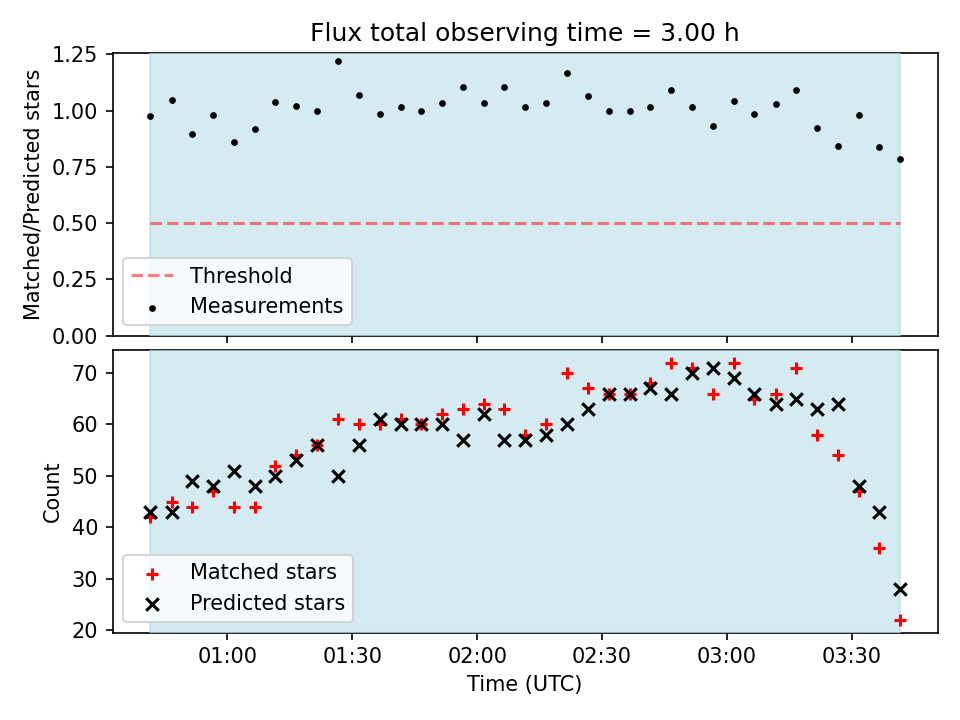 Flux total observing time = 3.00 h

Matched/Predicted stars

1.25
1.00
0.75
0.50
0.25
0.00

Threshold
Measurements

Count

70
60
50
40
30
20

Matched stars
Predicted stars

01:00
01:30
02:00
02:30
03:00
03:30

Time (UTC)